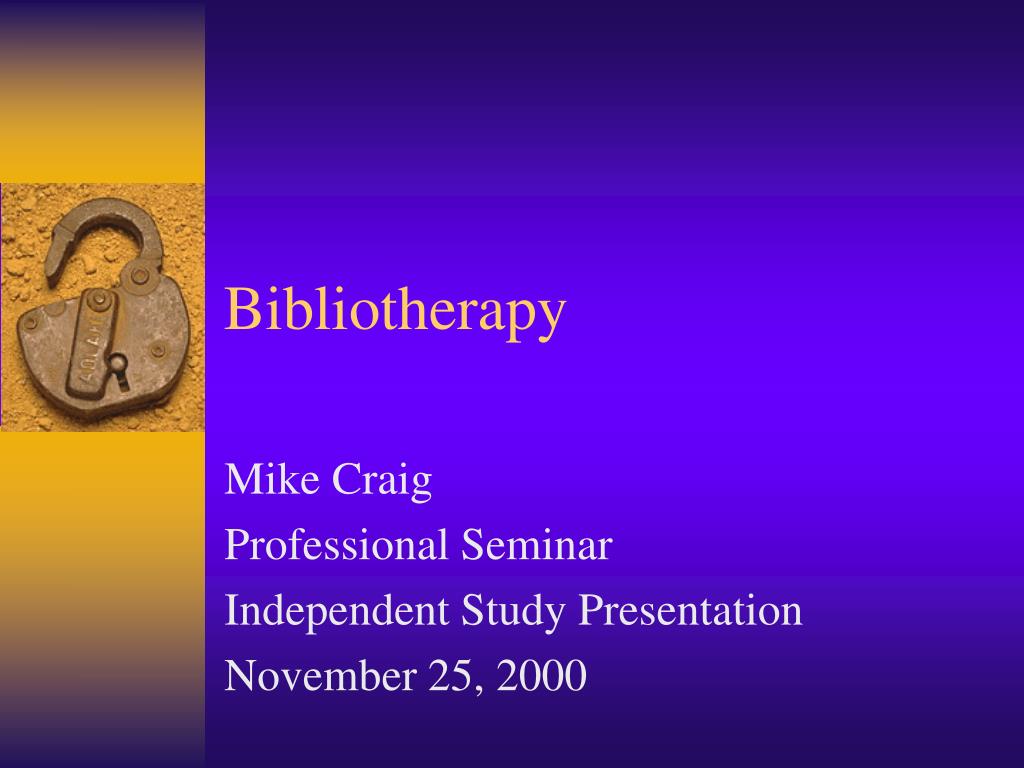 Bibliotherapy

Mike Craig
Professional Seminar
Independent Study Presentation
November 25, 2000